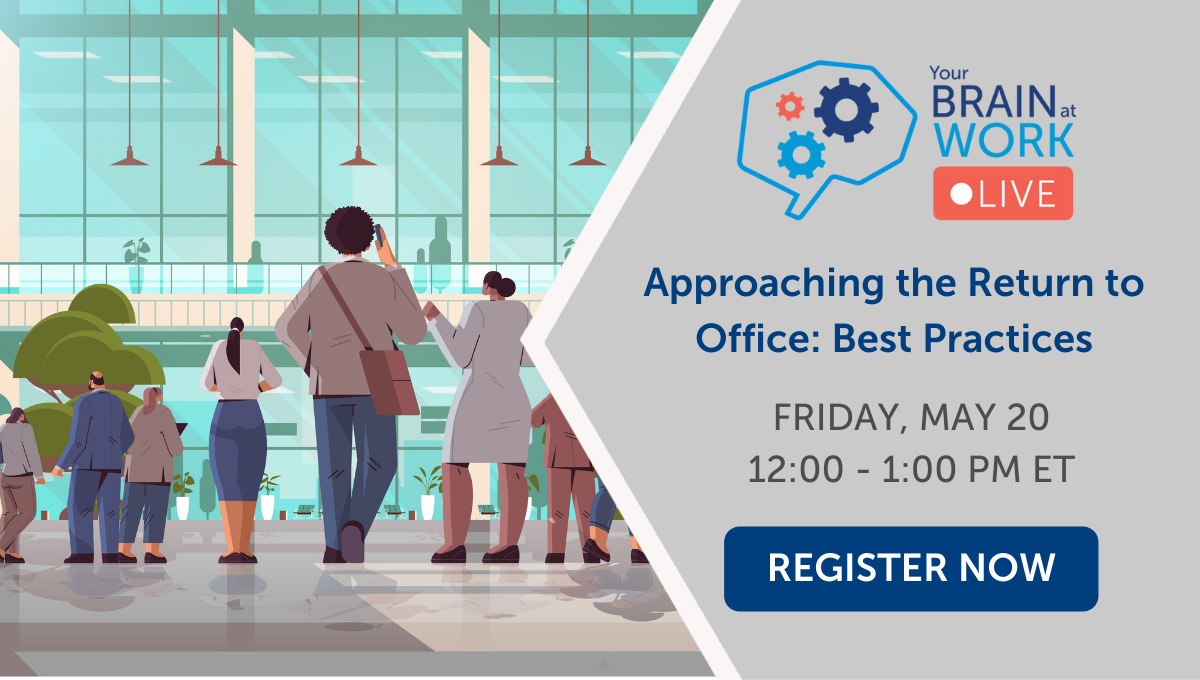 Your BRAIN at WORK
LIVE

Approaching the Return to Office: Best Practices

FRIDAY, MAY 20
12:00 - 1:00 PM ET

REGISTER NOW